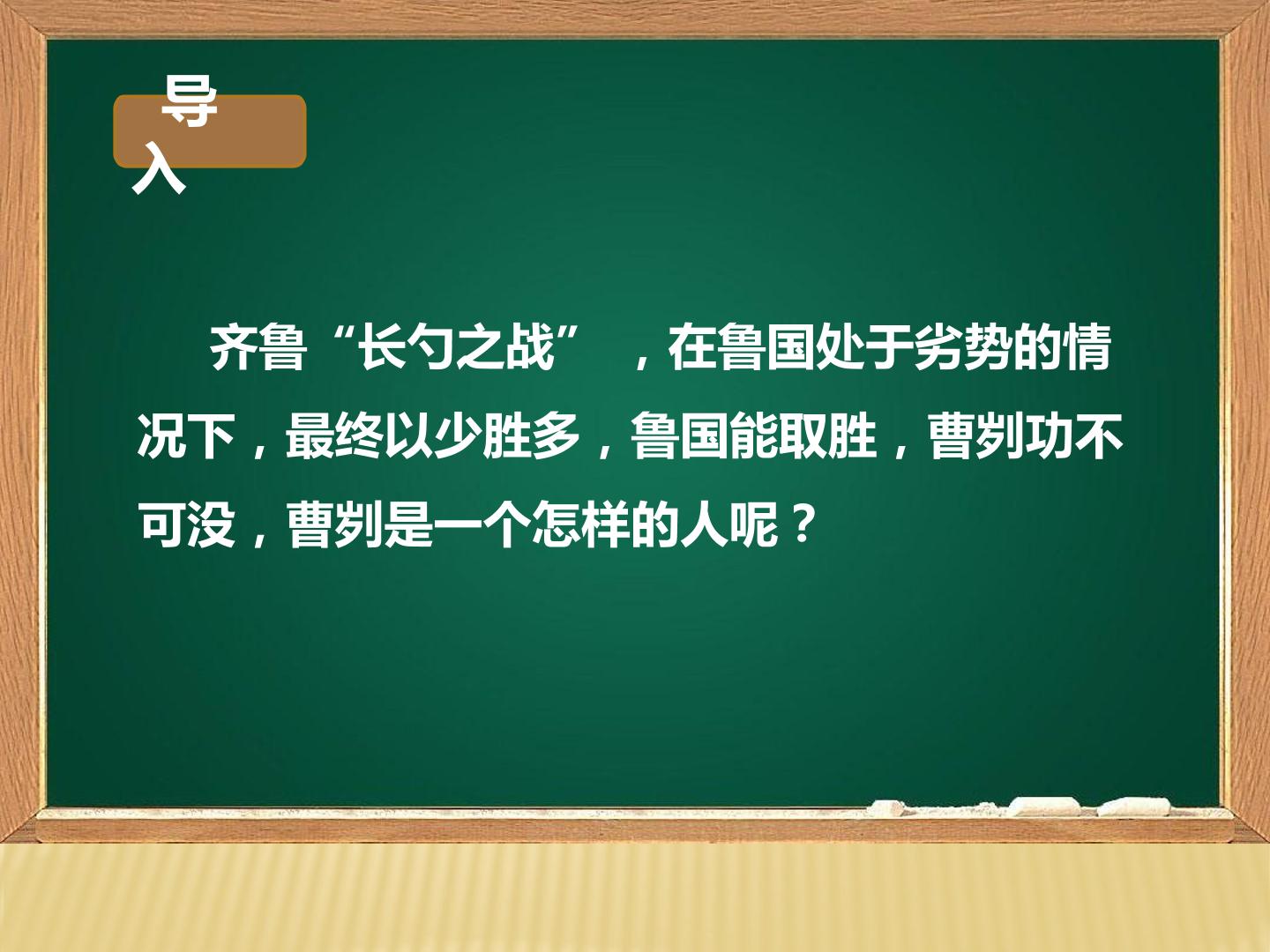 导入

齐鲁“长勺之战”，在鲁国处于劣势的情况下，最终以少胜多，鲁国能取胜，曹刿功不可没，曹刿是一个怎样的人呢？